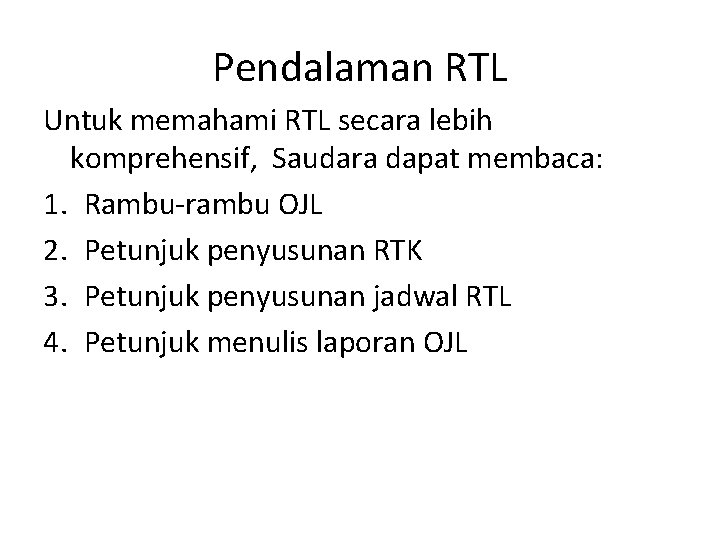 Pendalaman RTL

Untuk memahami RTL secara lebih komprehensif, Saudara dapat membaca:

1. Rambu-rambu OJL
2. Petunjuk penyusunan RTK
3. Petunjuk penyusunan jadwal RTL
4. Petunjuk menulis laporan OJL